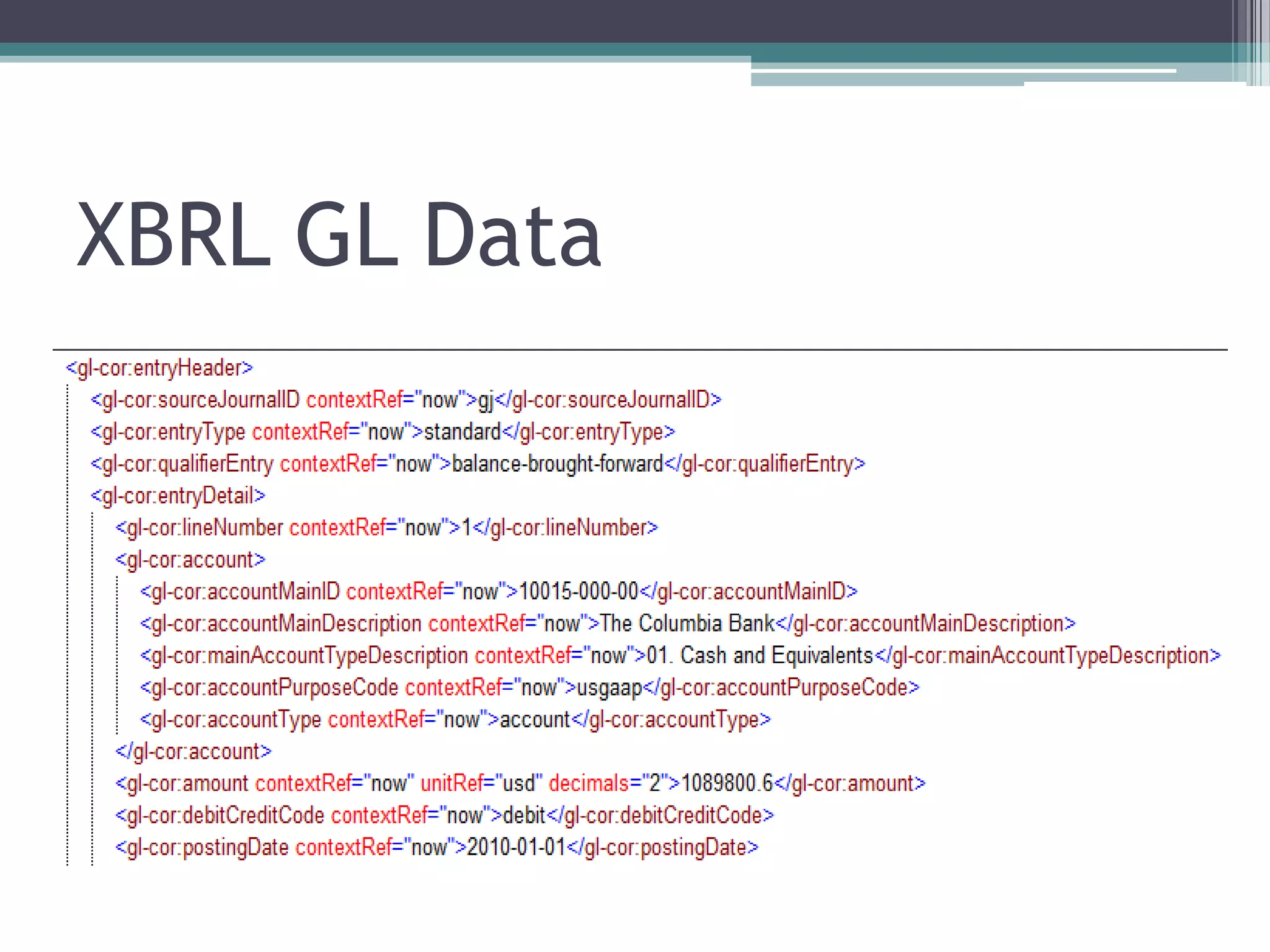 XBRL GL Data

<gl-cor:entryHeader>
<gl-cor:sourceJournalID contextRef="now">gj</gl-cor:sourceJournalID>
<gl-cor:entryType contextRef="now">standard</gl-cor:entryType>
<gl-cor:qualifierEntry contextRef="now">balance-brought-forward</gl-cor:qualifierEntry>
<gl-cor:entryDetail>
<gl-cor:lineNumber contextRef="now">1</gl-cor:lineNumber>
<gl-cor:account>
<gl-cor:accountMainID contextRef="now">10015-000-00</gl-cor:accountMainID>
<gl-cor:accountMainDescription contextRef="now">The Columbia Bank</gl-cor:accountMainDescription>
<gl-cor:mainAccountTypeDescription contextRef="now">01. Cash and Equivalents</gl-cor:mainAccountTypeDescription>
<gl-cor:accountPurposeCode contextRef="now">usgaap</gl-cor:accountPurposeCode>
<gl-cor:accountType contextRef="now">account</gl-cor:accountType>
</gl-cor:account>
<gl-cor:amount contextRef="now" unitRef="usd" decimals="2">1089800.6</gl-cor:amount>
<gl-cor:debitCreditCode contextRef="now">debit</gl-cor:debitCreditCode>
<gl-cor:postingDate contextRef="now">2010-01-01</gl-cor:postingDate>